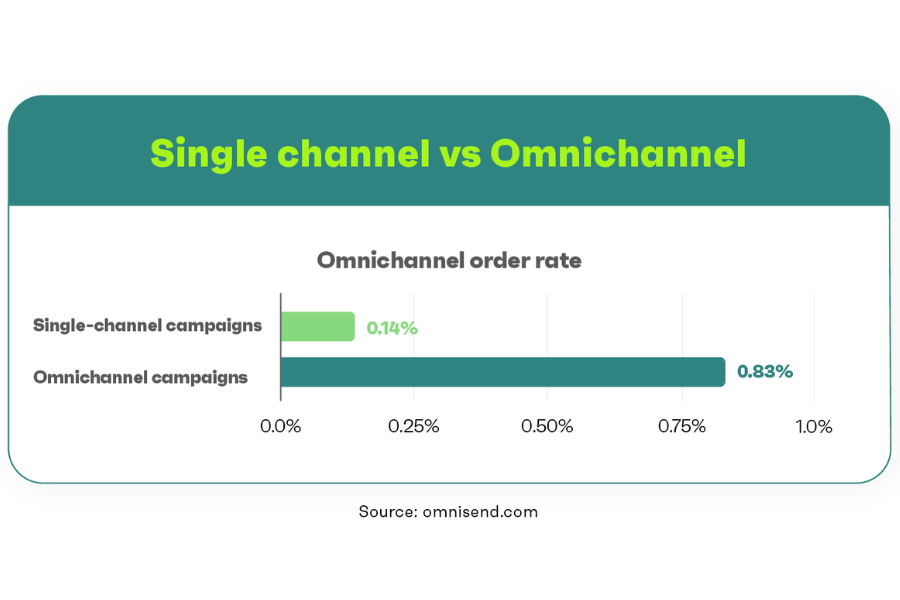 Single channel vs Omnichannel

Omnichannel order rate

Single-channel campaigns 0.14%

Omnichannel campaigns 0.83%

0.0% 0.25% 0.50% 0.75% 1.0%

Source: omnisend.com